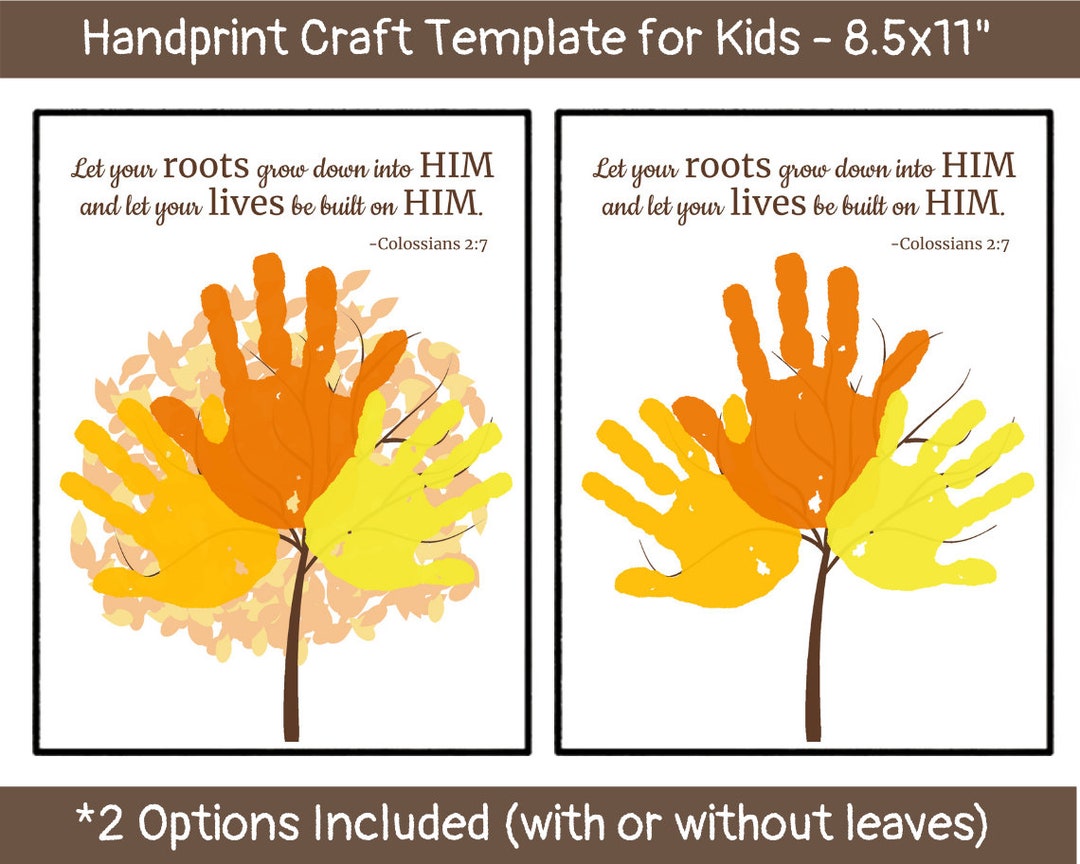 Handprint Craft Template for Kids - 8.5x11"

Let your roots grow down into HIM and let your lives be built on HIM.

-Colossians 2:7

Let your roots grow down into HIM and let your lives be built on HIM.

-Colossians 2:7

*2 Options Included (with or without leaves)